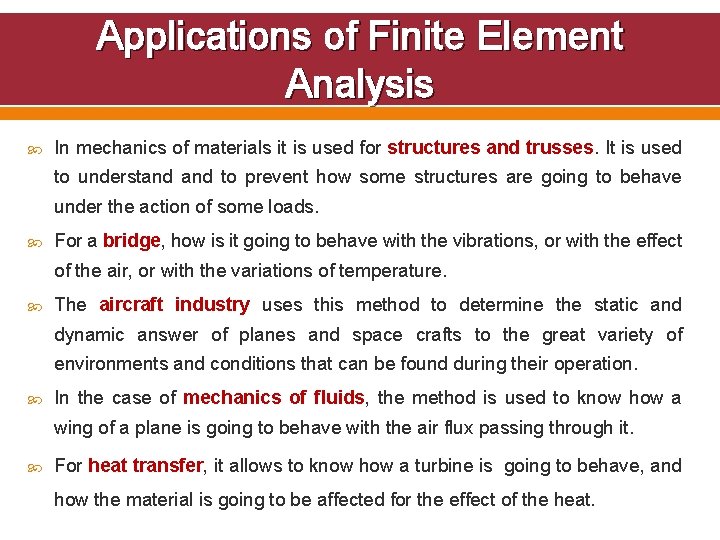 Applications of Finite Element Analysis

In mechanics of materials it is used for structures and trusses. It is used to understand and to prevent how some structures are going to behave under the action of some loads.

For a bridge, how is it going to behave with the vibrations, or with the effect of the air, or with the variations of temperature.

The aircraft industry uses this method to determine the static and dynamic answer of planes and space crafts to the great variety of environments and conditions that can be found during their operation.

In the case of mechanics of fluids, the method is used to know how a wing of a plane is going to behave with the air flux passing through it.

For heat transfer, it allows to know how a turbine is going to behave, and how the material is going to be affected for the effect of the heat.